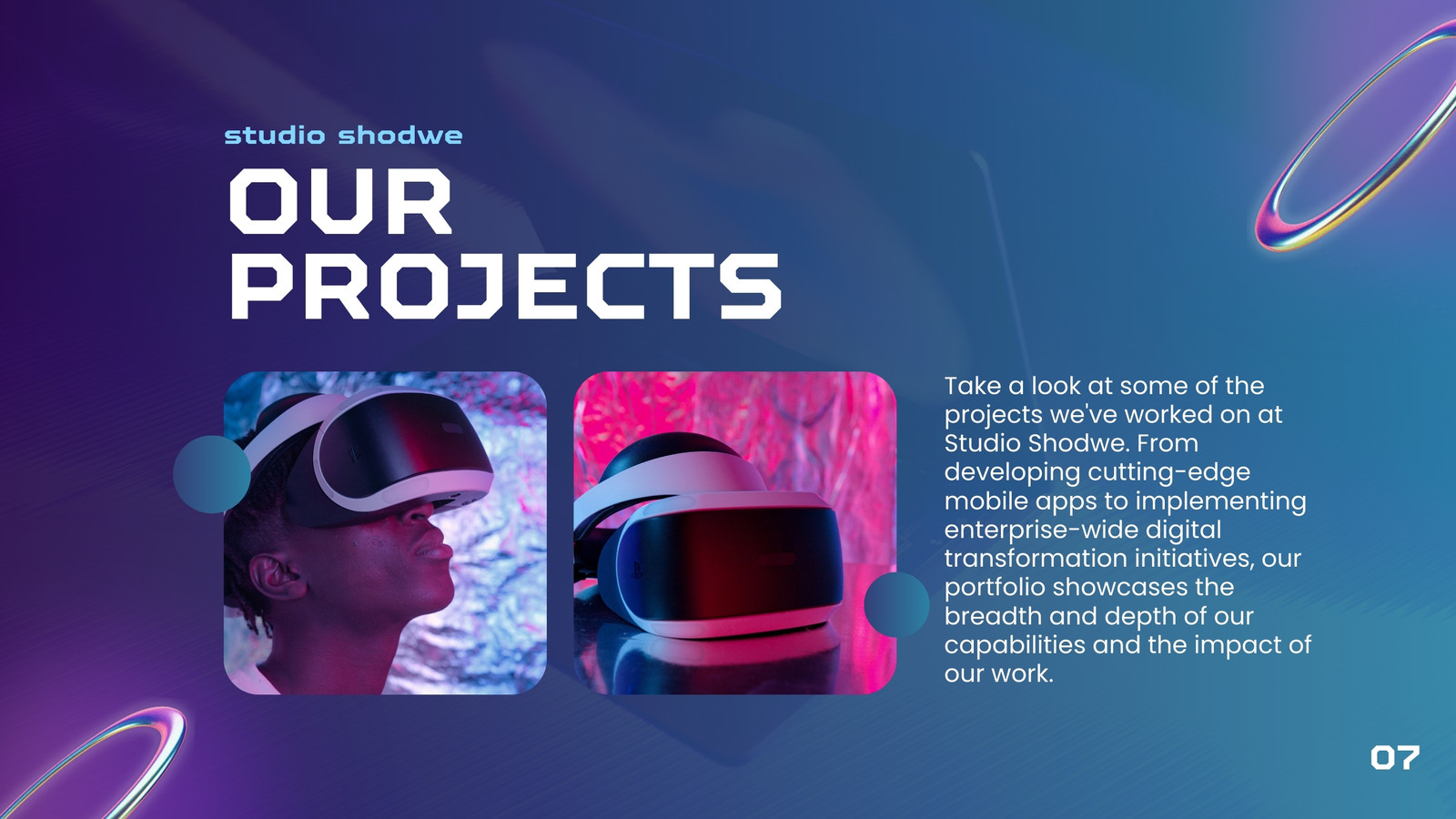 studio shodwe

OUR PROJECTS

Take a look at some of the projects we've worked on at Studio Shodwe. From developing cutting-edge mobile apps to implementing enterprise-wide digital transformation initiatives, our portfolio showcases the breadth and depth of our capabilities and the impact of our work.

07